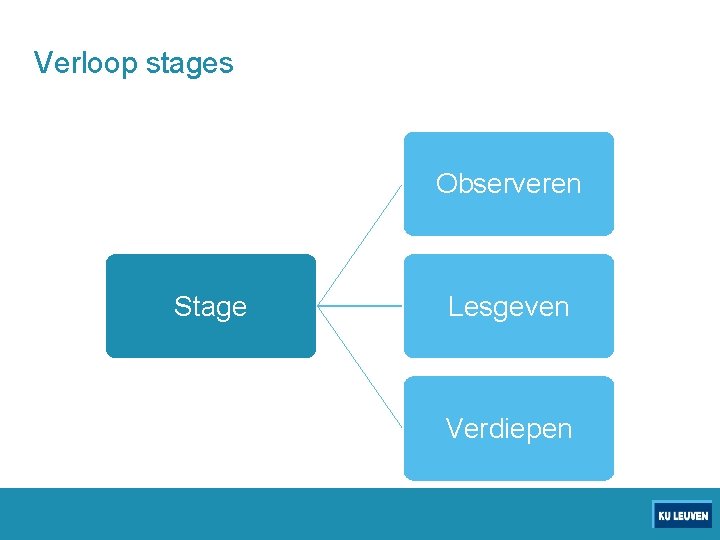 Verloop stages

Stage

Observeren

Lesgeven

Verdiepen

KU LEUVEN